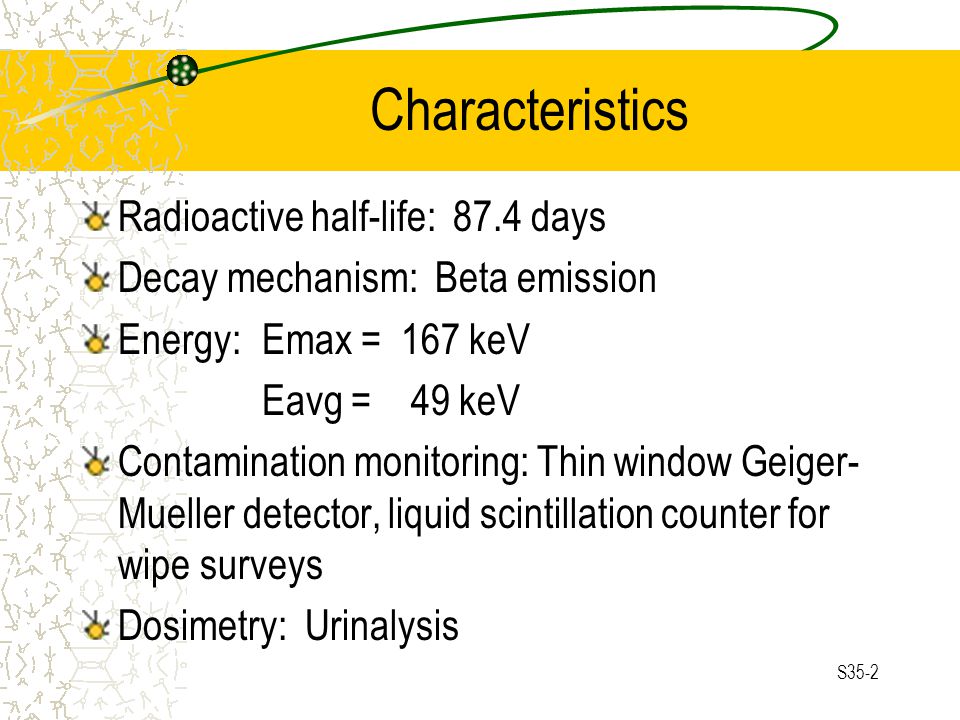 Characteristics

Radioactive half-life: 87.4 days

Decay mechanism: Beta emission

Energy: Emax = 167 keV
Eavg = 49 keV

Contamination monitoring: Thin window Geiger-Mueller detector, liquid scintillation counter for wipe surveys

Dosimetry: Urinalysis

S35-2